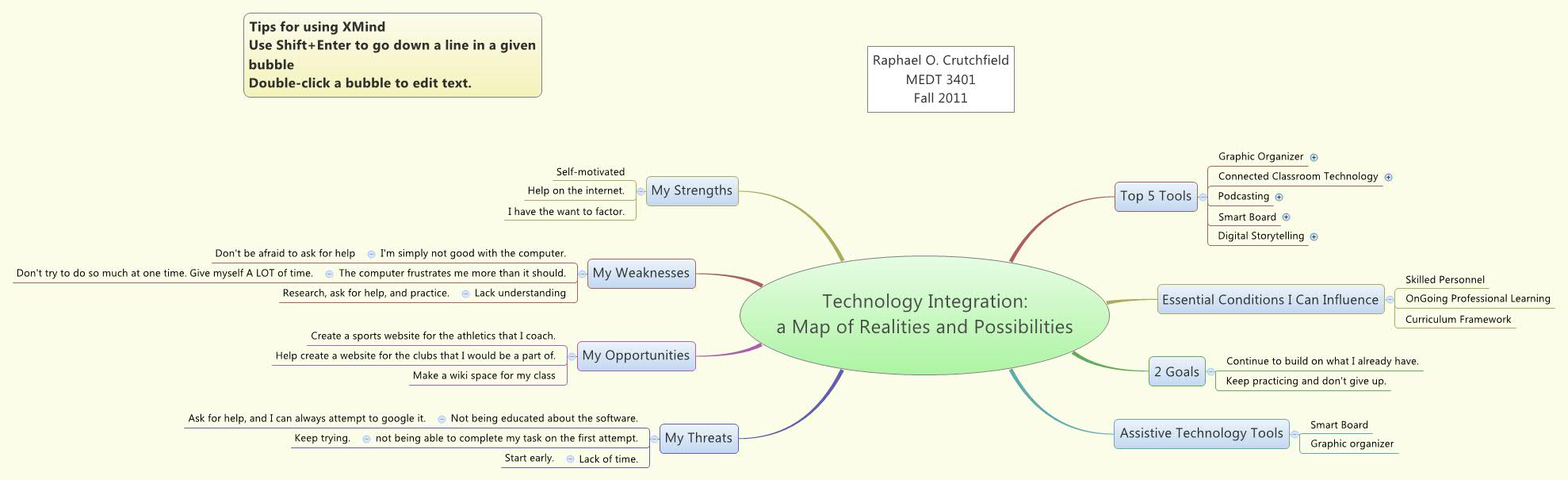 Tips for using XMind
Use Shift+Enter to go down a line in a given bubble
Double-click a bubble to edit text.

Raphael O. Crutchfield
MEDT 3401
Fall 2011

Technology Integration:
a Map of Realities and Possibilities

My Strengths
Self-motivated
Help on the internet.
I have the want to factor.

My Weaknesses
I'm simply not good with the computer.
Don't be afraid to ask for help
The computer frustrates me more than it should.
Don't try to do so much at one time. Give myself A LOT of time.
Lack understanding
Research, ask for help, and practice.

My Opportunities
Create a sports website for the athletics that I coach.
Help create a website for the clubs that I would be a part of.
Make a wiki space for my class

My Threats
Not being educated about the software.
Ask for help, and I can always attempt to google it.
not being able to complete my task on the first attempt.
Keep trying.
Lack of time.
Start early.

Top 5 Tools
Graphic Organizer
Connected Classroom Technology
Podcasting
Smart Board
Digital Storytelling

Essential Conditions I Can Influence
Skilled Personnel
OnGoing Professional Learning
Curriculum Framework

2 Goals
Continue to build on what I already have.
Keep practicing and don't give up.

Assistive Technology Tools
Smart Board
Graphic organizer